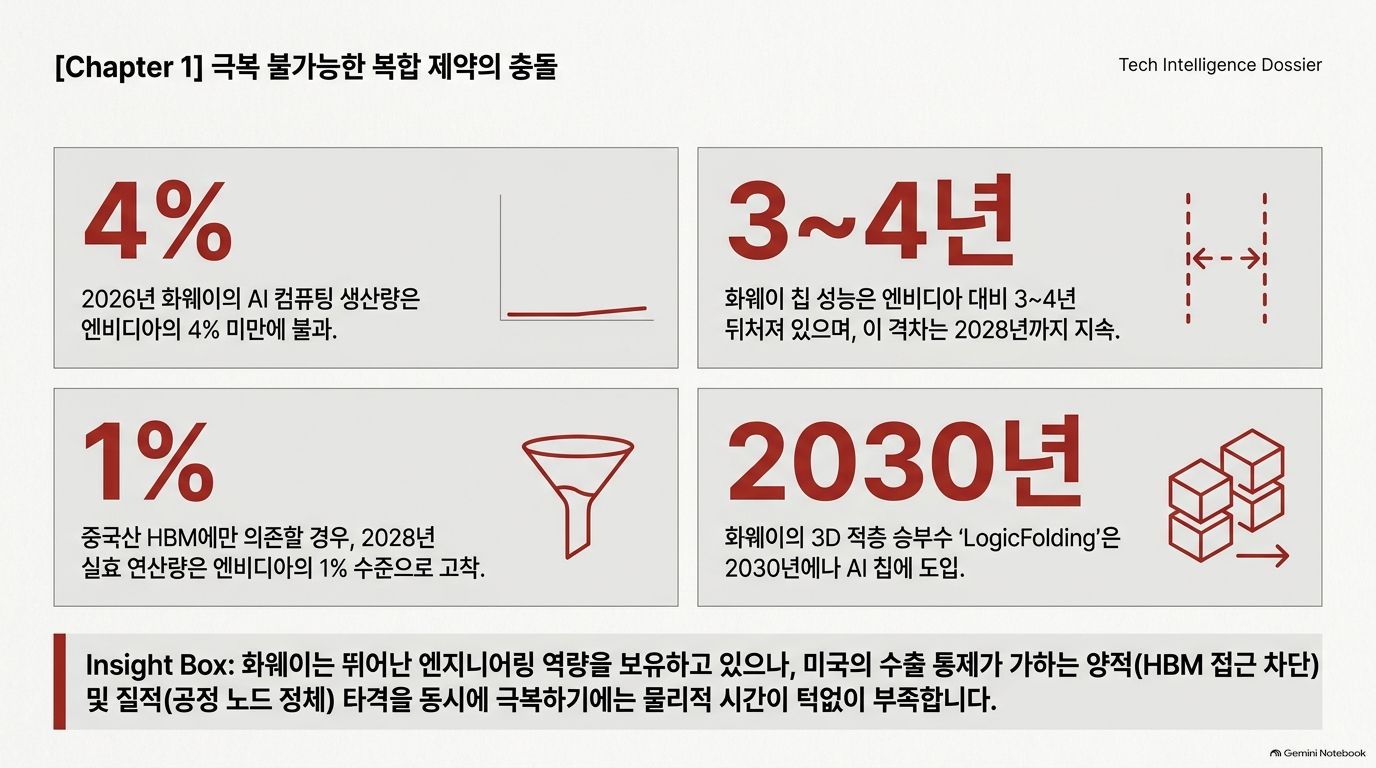 [Chapter 1] 극복 불가능한 복합 제약의 충돌

Tech Intelligence Dossier

4%

2026년 화웨이의 AI 컴퓨팅 생산량은 엔비디아의 4% 미만에 불과.

3~4년

화웨이 칩 성능은 엔비디아 대비 3~4년 뒤처져 있으며, 이 격차는 2028년까지 지속.

1%

중국산 HBM에만 의존할 경우, 2028년 실효 연산량은 엔비디아의 1% 수준으로 고착.

2030년

화웨이의 3D 적층 승부수 'LogicFolding'은 2030년에나 AI 칩에 도입.

Insight Box: 화웨이는 뛰어난 엔지니어링 역량을 보유하고 있으나, 미국의 수출 통제가 가하는 양적(HBM 접근 차단) 및 질적(공정 노드 정체) 타격을 동시에 극복하기에는 물리적 시간이 턱없이 부족합니다.

Gemini Notebook